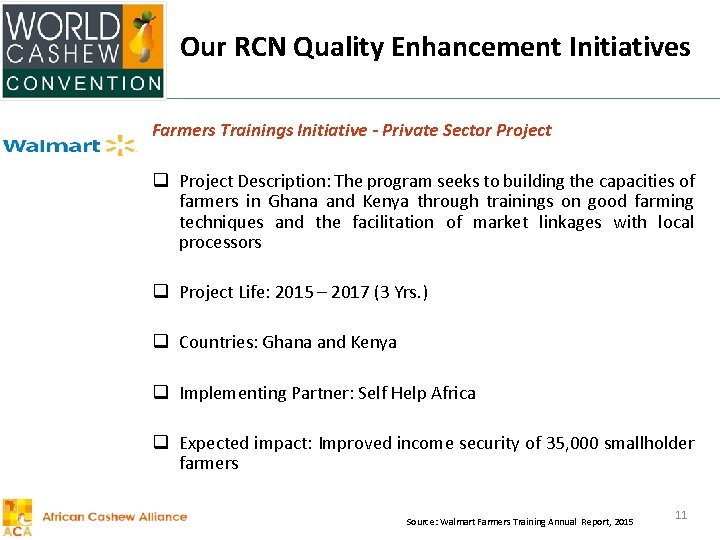 WORLD CASHEW CONVENTION

Our RCN Quality Enhancement Initiatives

Walmart

Farmers Trainings Initiative - Private Sector Project

❑ Project Description: The program seeks to building the capacities of farmers in Ghana and Kenya through trainings on good farming techniques and the facilitation of market linkages with local processors

❑ Project Life: 2015 – 2017 (3 Yrs.)

❑ Countries: Ghana and Kenya

❑ Implementing Partner: Self Help Africa

❑ Expected impact: Improved income security of 35,000 smallholder farmers

ACA African Cashew Alliance

Source: Walmart Farmers Training Annual Report, 2015

11